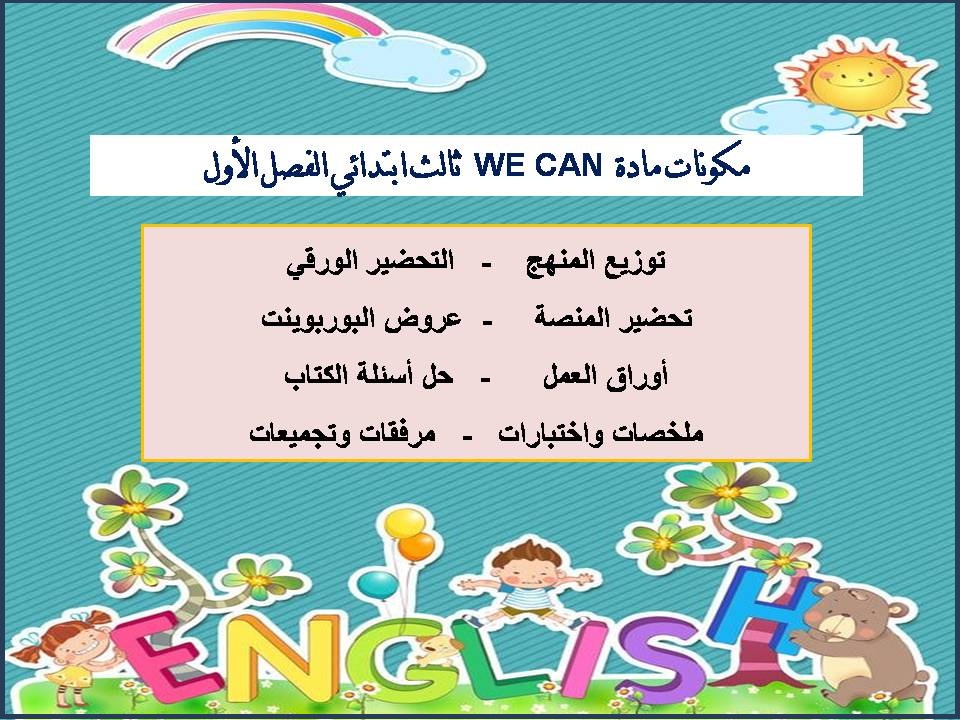 مكونات مادة WE CAN ثالث ابتدائي الفصل الأول

توزيع المنهج - التحضير الورقي

تحضير المنصة - عروض البوربوينت

أوراق العمل - حل أسئلة الكتاب

ملخصات واختبارات - مرفقات وتجميعات

ENGLISH